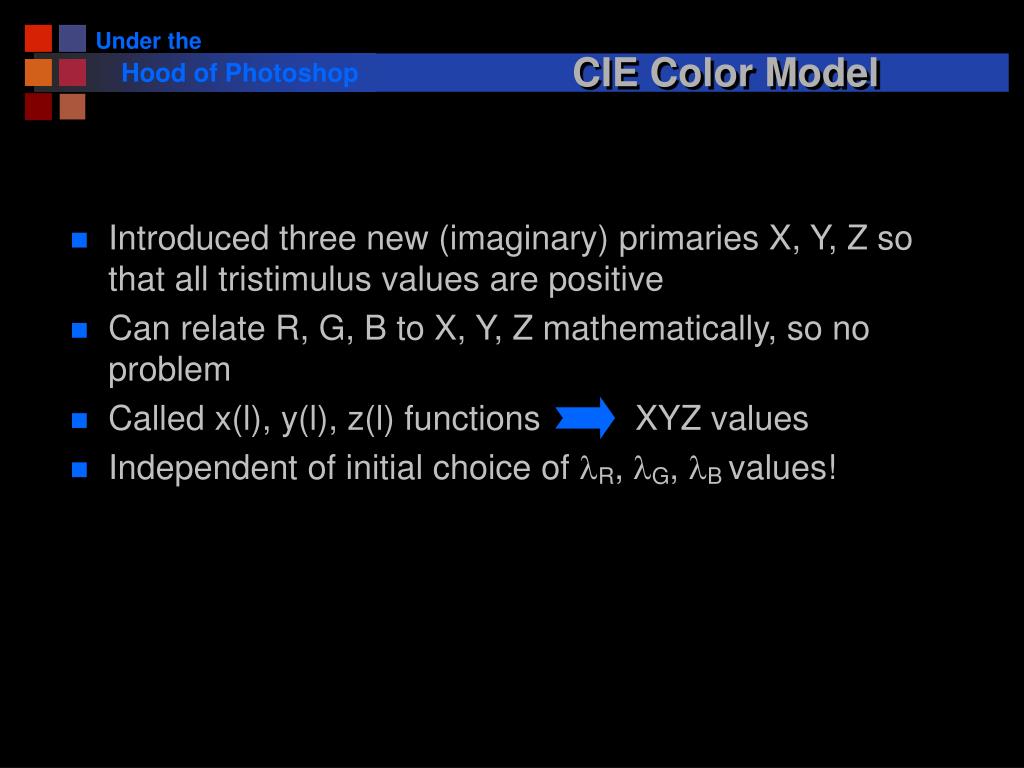 Under the
Hood of Photoshop

CIE Color Model

- Introduced three new (imaginary) primaries X, Y, Z so that all tristimulus values are positive
- Can relate R, G, B to X, Y, Z mathematically, so no problem
- Called x(l), y(l), z(l) functions XYZ values
- Independent of initial choice of $\lambda_R$, $\lambda_G$, $\lambda_B$ values!